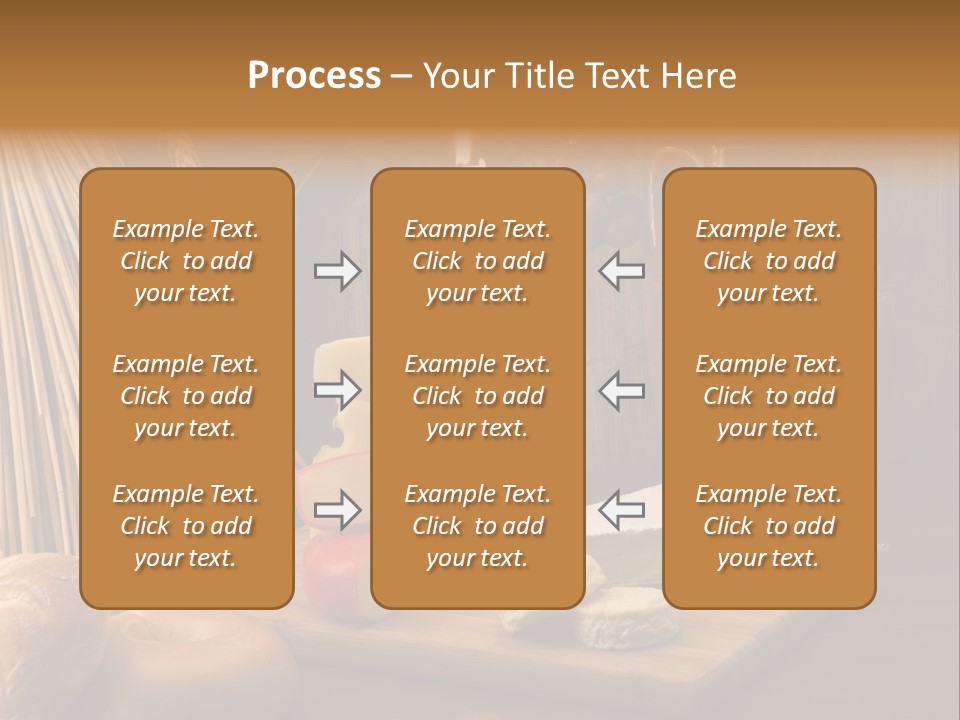 Process – Your Title Text Here

Example Text. Click to add your text.

Example Text. Click to add your text.

Example Text. Click to add your text.

Example Text. Click to add your text.

Example Text. Click to add your text.

Example Text. Click to add your text.

Example Text. Click to add your text.

Example Text. Click to add your text.

Example Text. Click to add your text.